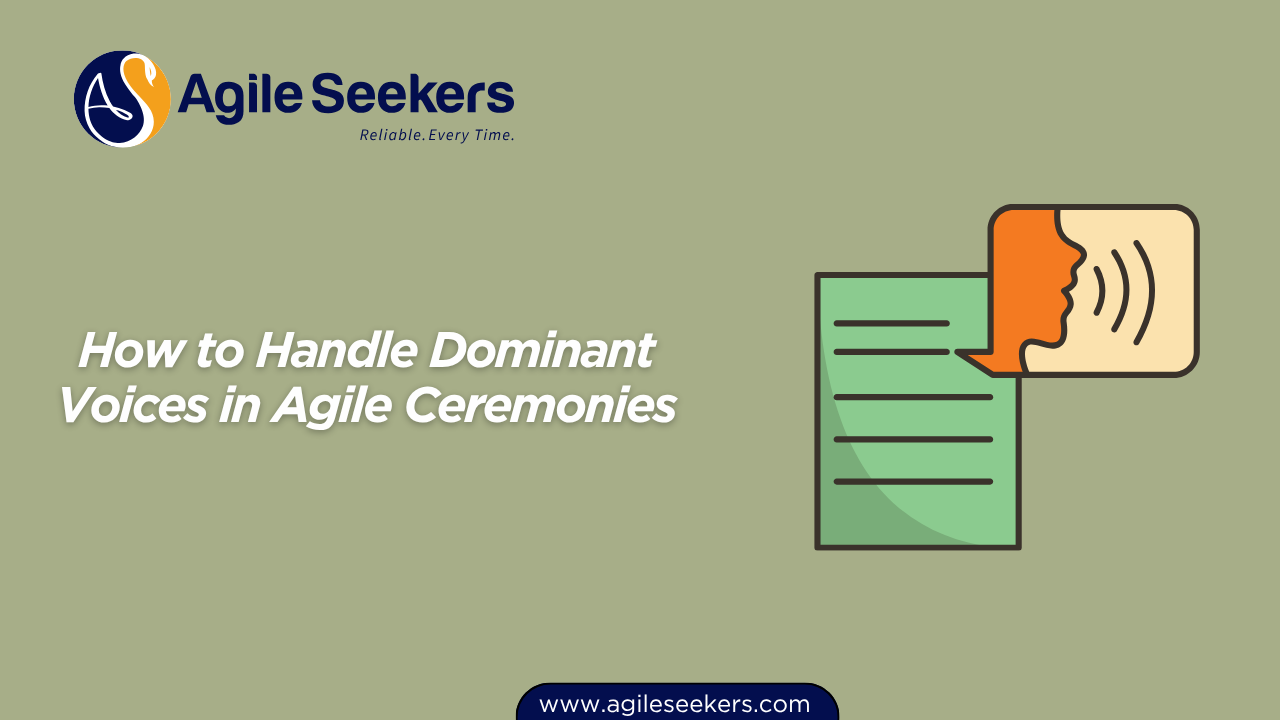 AS Agile Seekers
Reliable. Every Time.

How to Handle Dominant Voices in Agile Ceremonies

www.agileseekers.com